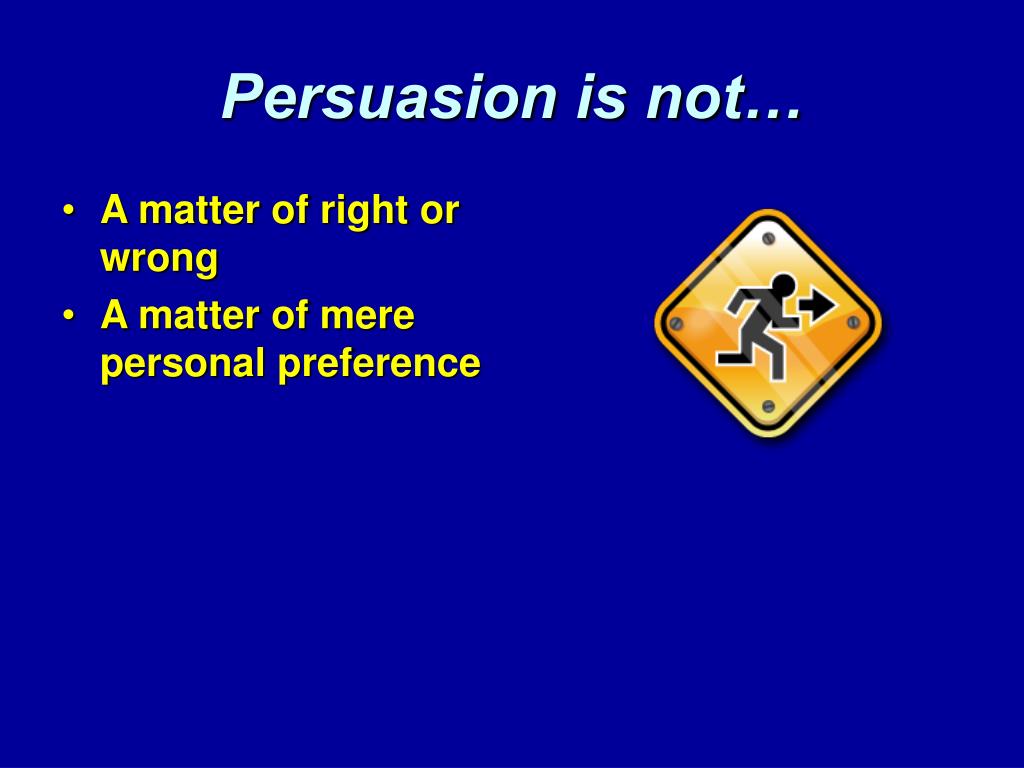 Persuasion is not…

• A matter of right or wrong
• A matter of mere personal preference